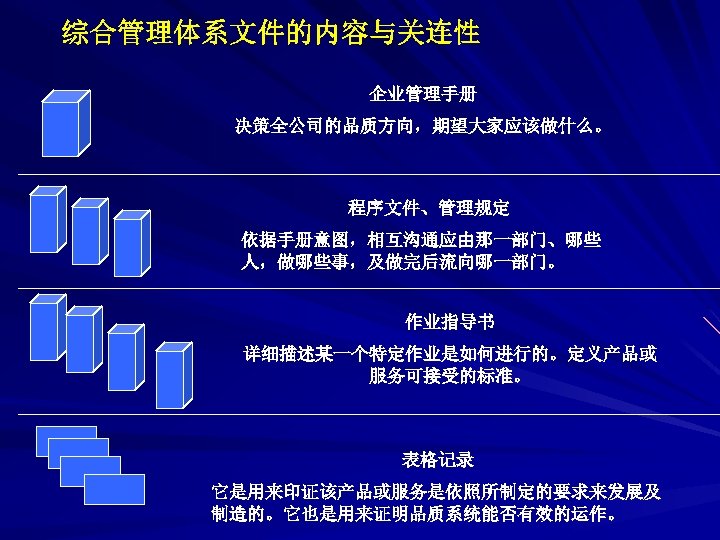 综合管理体系文件的内容与关连性

企业管理手册

决策全公司的品质方向，期望大家应该做什么。

程序文件、管理规定

依据手册意图，相互沟通应由那一部门、哪些人，做哪些事，及做完后流向哪一部门。

作业指导书

详细描述某一个特定作业是如何进行的。定义产品或服务可接受的标准。

表格记录

它是用来印证该产品或服务是依照所制定的要求来发展及制造的。它也是用来证明品质系统能否有效的运作。